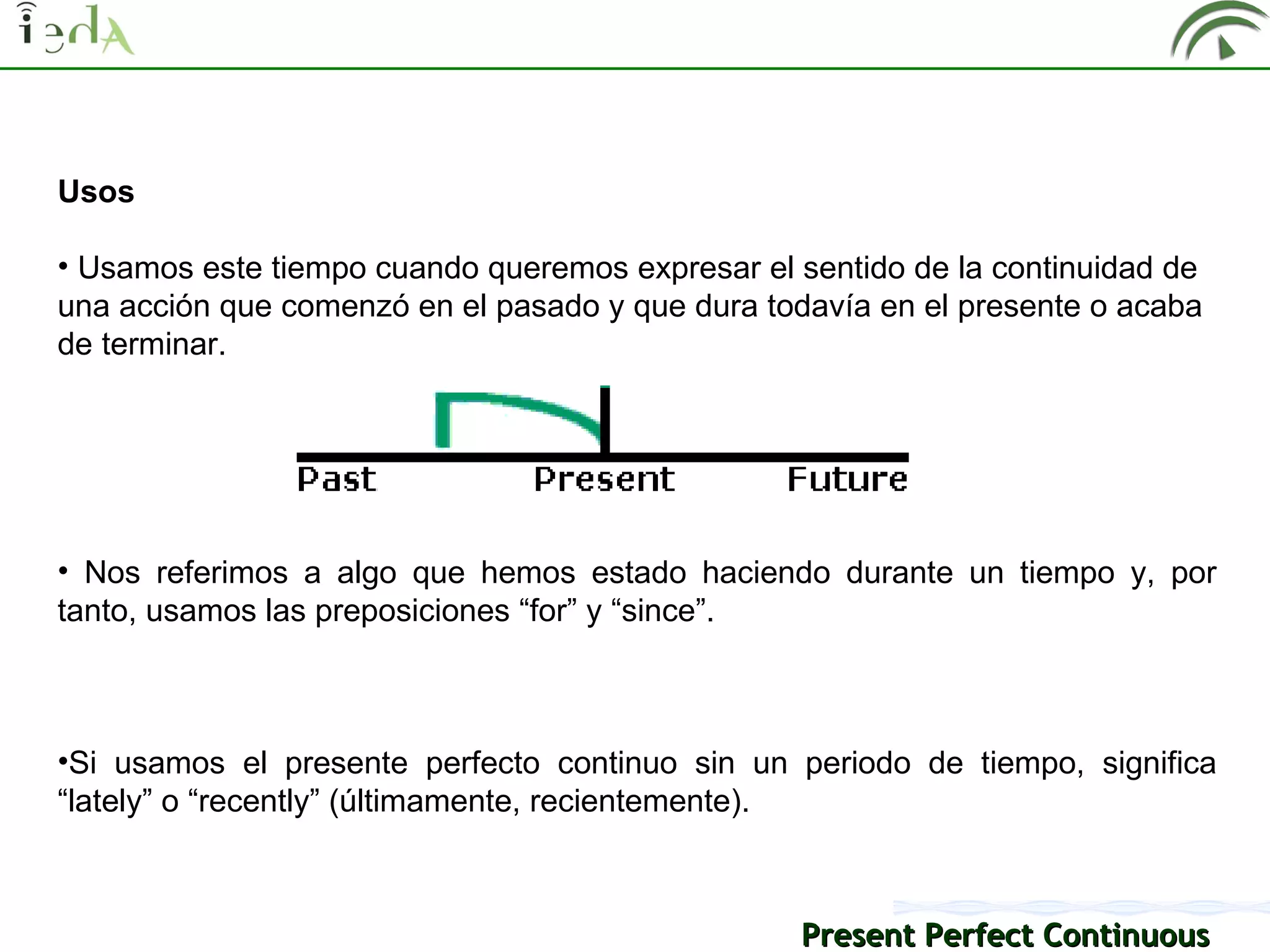 iedA

Usos

• Usamos este tiempo cuando queremos expresar el sentido de la continuidad de una acción que comenzó en el pasado y que dura todavía en el presente o acaba de terminar.

Past Present Future

• Nos referimos a algo que hemos estado haciendo durante un tiempo y, por tanto, usamos las preposiciones “for” y “since”.

•Si usamos el presente perfecto continuo sin un periodo de tiempo, significa “lately” o “recently” (últimamente, recientemente).

Present Perfect Continuous